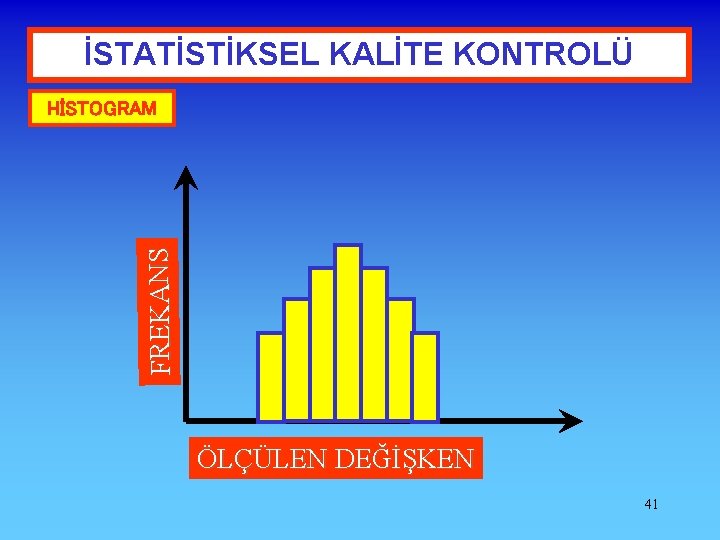 İSTATİSTİKSEL KALİTE KONTROLÜ

HİSTOGRAM

FREKANS

ÖLÇÜLEN DEĞİŞKEN

41